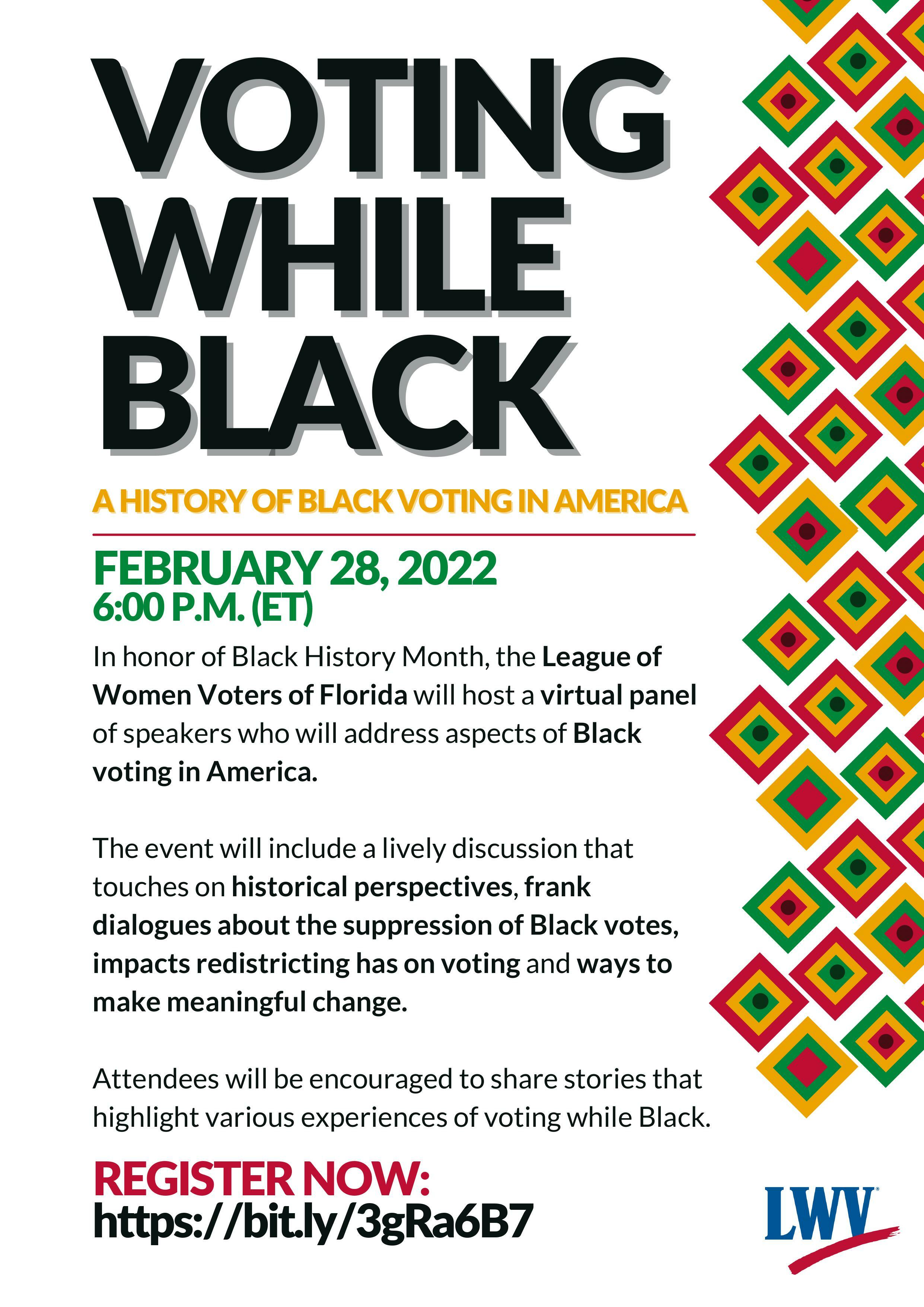 VOTING WHILE BLACK

A HISTORY OF BLACK VOTING IN AMERICA

FEBRUARY 28, 2022
6:00 P.M. (ET)

In honor of Black History Month, the League of Women Voters of Florida will host a virtual panel of speakers who will address aspects of Black voting in America.

The event will include a lively discussion that touches on historical perspectives, frank dialogues about the suppression of Black votes, impacts redistricting has on voting and ways to make meaningful change.

Attendees will be encouraged to share stories that highlight various experiences of voting while Black.

REGISTER NOW:
https://bit.ly/3gRa6B7

LWV